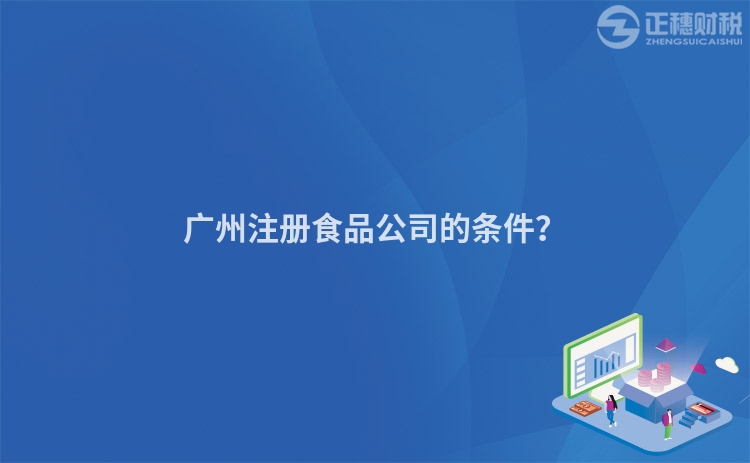 正穗财税
ZHENGSUICAISHUI

广州注册食品公司的条件?